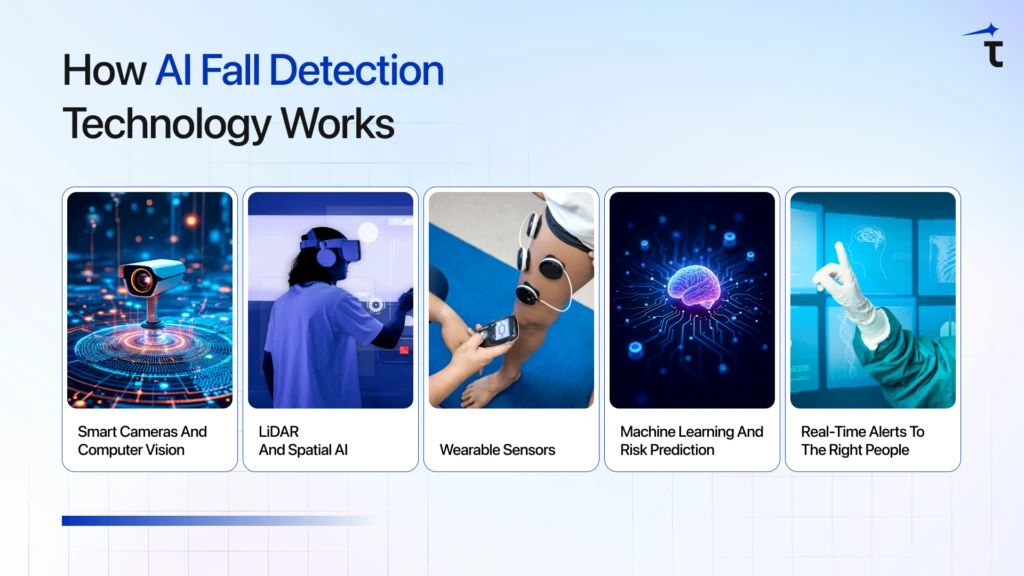 How AI Fall Detection Technology Works

Smart Cameras And Computer Vision

LiDAR And Spatial AI

Wearable Sensors

Machine Learning And Risk Prediction

Real-Time Alerts To The Right People